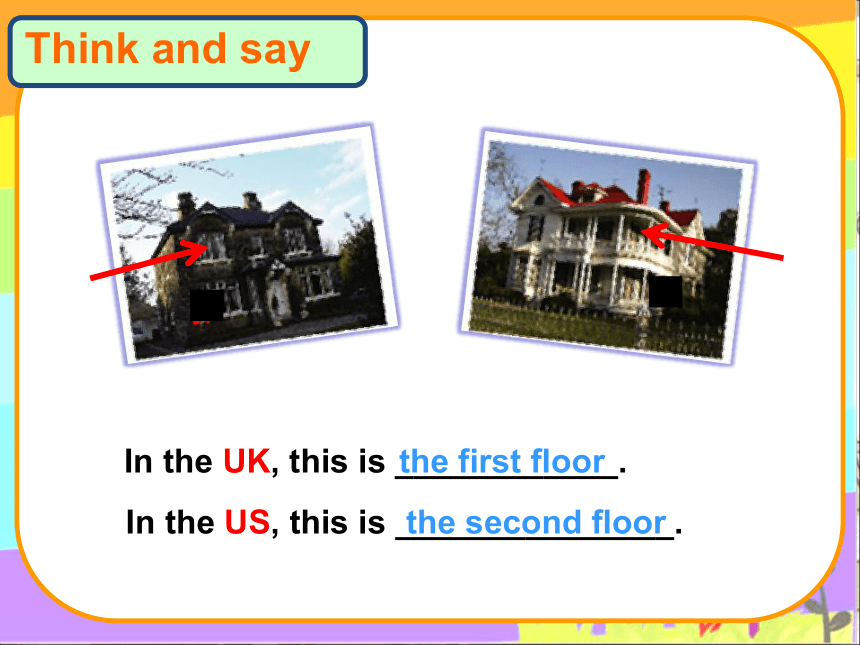 Think and say

In the UK, this is the first floor.

In the US, this is the second floor.